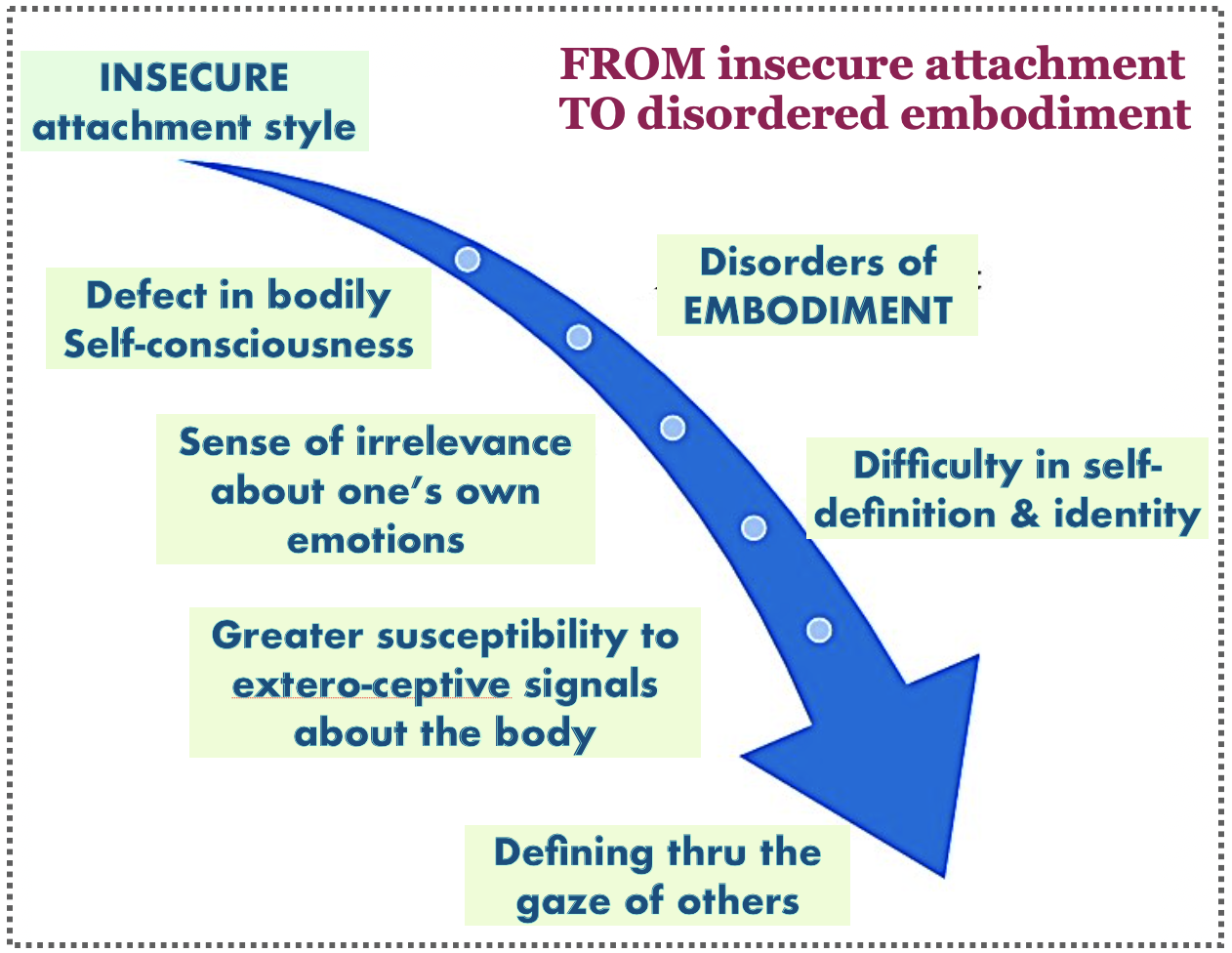 FROM insecure attachment TO disordered embodiment

INSECURE attachment style

Defect in bodily Self-consciousness

Disorders of EMBODIMENT

Sense of irrelevance about one's own emotions

Difficulty in self-definition & identity

Greater susceptibility to extero-ceptive signals about the body

Defining thru the gaze of others